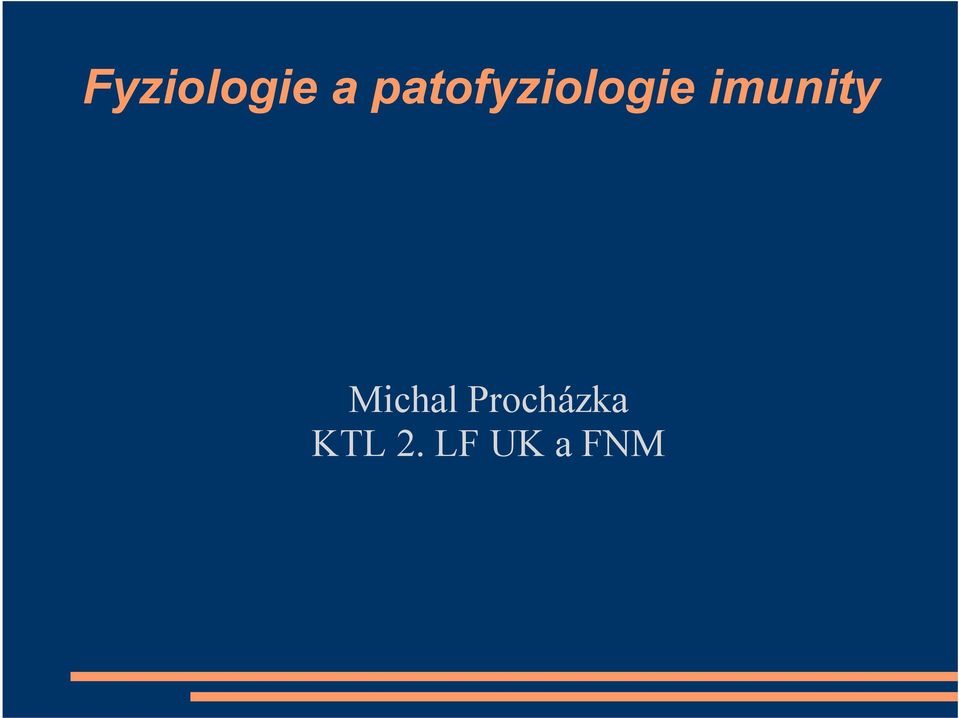 Fyziologie a patofyziologie imunity

Michal Procházka
KTL 2. LF UK a FNM